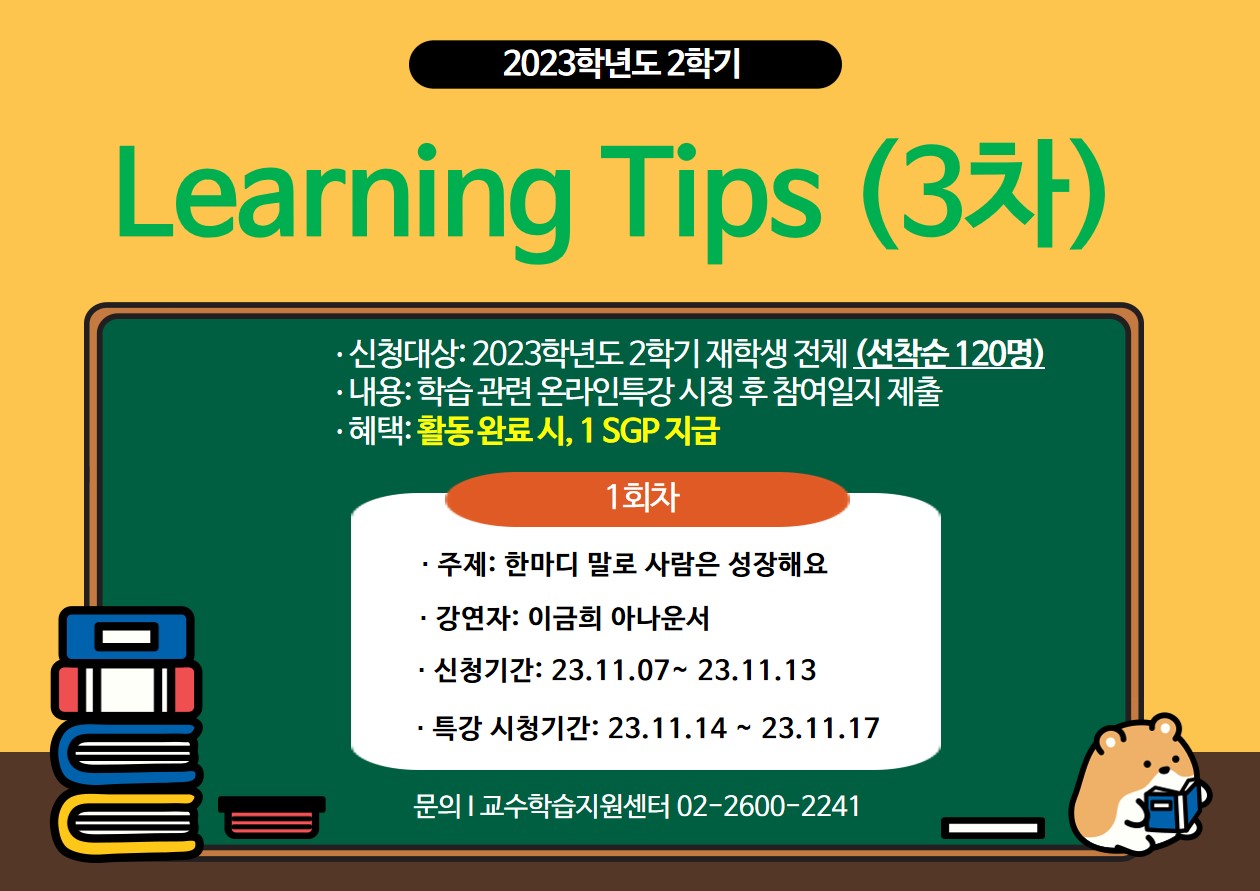 2023학년도 2학기

Learning Tips (3차)

· 신청대상: 2023학년도 2학기 재학생 전체 (선착순 120명)
· 내용: 학습 관련 온라인특강 시청 후 참여일지 제출
· 혜택: 활동 완료 시, 1 SGP 지급

1회차

· 주제: 한마디 말로 사람은 성장해요
· 강연자: 이금희 아나운서
· 신청기간: 23.11.07~ 23.11.13
· 특강 시청기간: 23.11.14 ~ 23.11.17

문의 I 교수학습지원센터 02-2600-2241